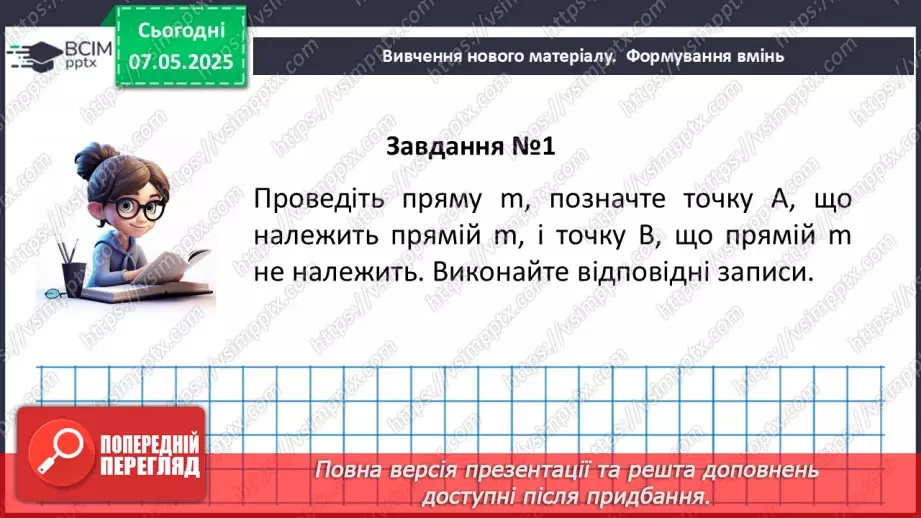 ВСІМ pptx

Сьогодні 07.05.2025

Вивчення нового матеріалу. Формування вмінь

Завдання №1

Проведіть пряму m, позначте точку A, що належить прямій m, і точку B, що прямій m не належить. Виконайте відповідні записи.

ПОПЕРЕДНІЙ ПЕРЕГЛЯД

Повна версія презентації та решта доповнень доступні після придбання.

https://vsimpptx.com